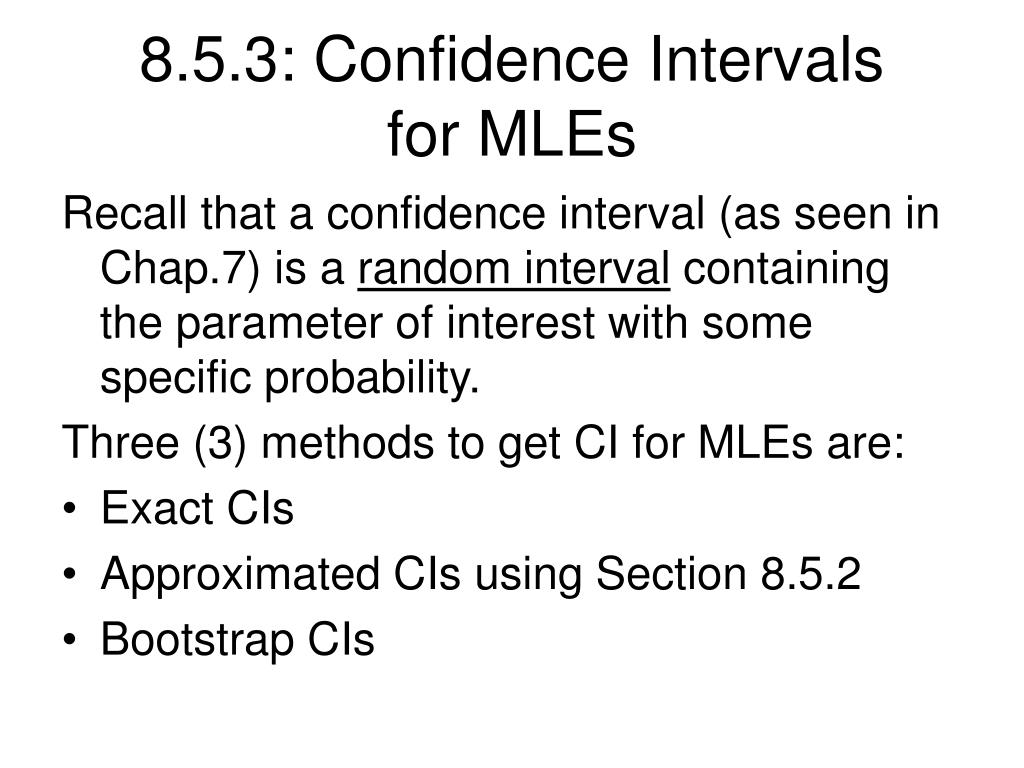 8.5.3: Confidence Intervals for MLEs

Recall that a confidence interval (as seen in Chap.7) is a random interval containing the parameter of interest with some specific probability.

Three (3) methods to get CI for MLEs are:

• Exact CIs
• Approximated CIs using Section 8.5.2
• Bootstrap CIs